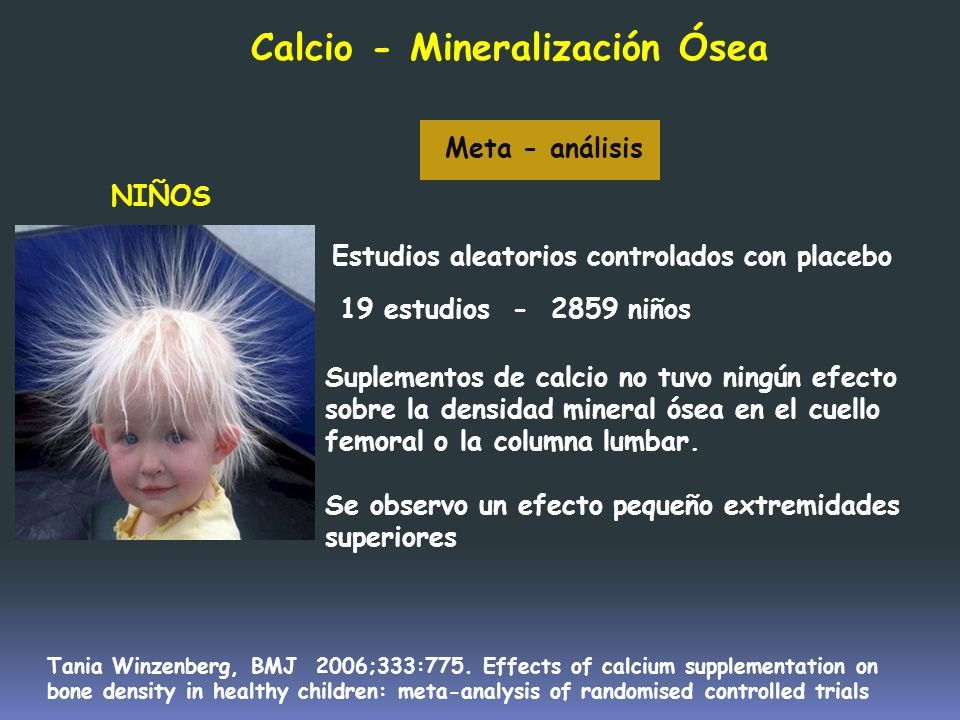 Calcio - Mineralización Ósea

Meta - análisis

NIÑOS

Estudios aleatorios controlados con placebo

19 estudios - 2859 niños

Suplementos de calcio no tuvo ningún efecto sobre la densidad mineral ósea en el cuello femoral o la columna lumbar.

Se observo un efecto pequeño extremidades superiores

Tania Winzenberg, BMJ 2006;333:775. Effects of calcium supplementation on bone density in healthy children: meta-analysis of randomised controlled trials